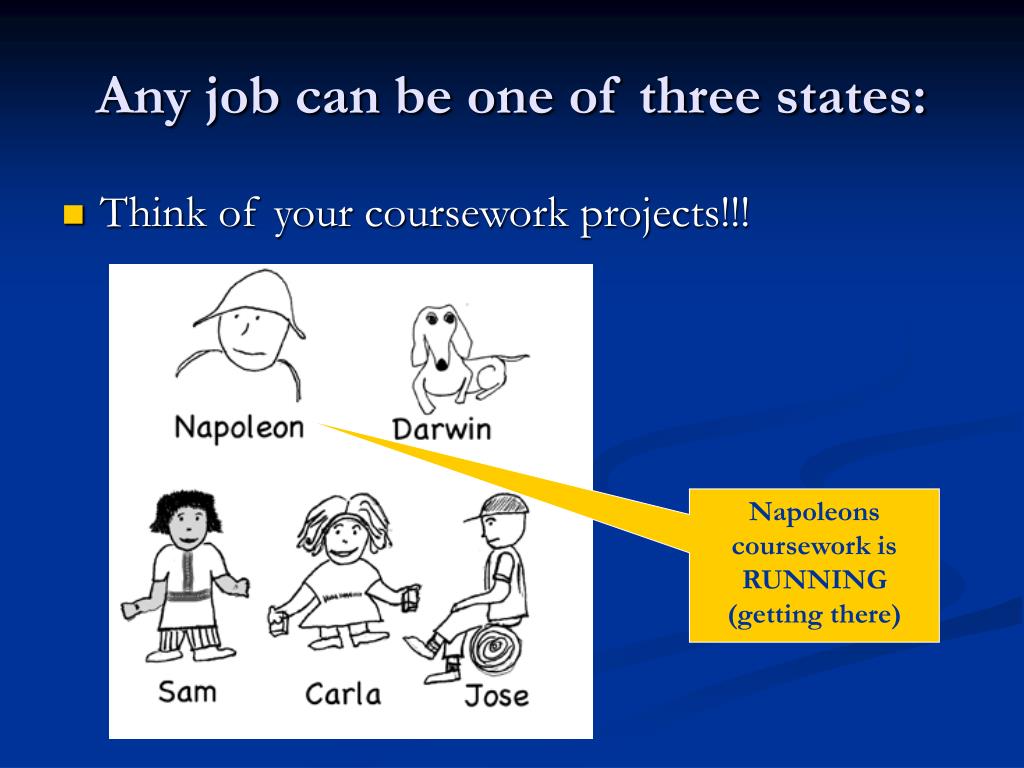 Any job can be one of three states:

Think of your coursework projects!!!

Napoleon

Darwin

Sam

Carla

Jose

Napoleons coursework is RUNNING (getting there)